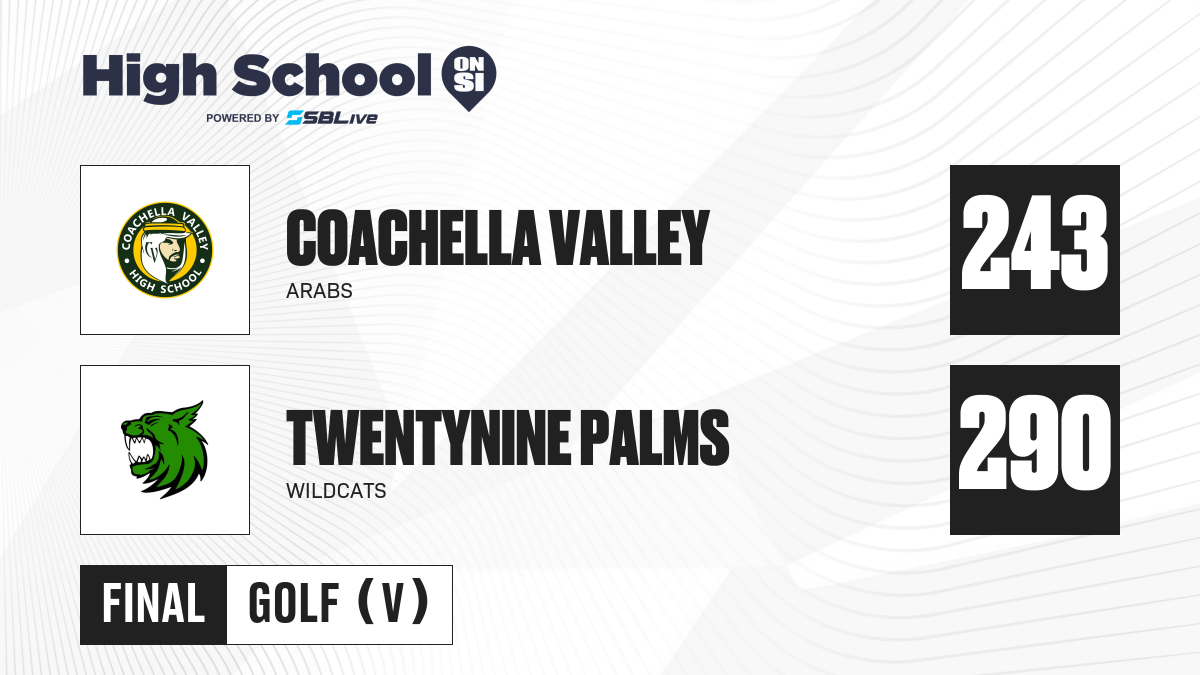 High School ON SI
POWERED BY SBLive

COACHELLA VALLEY HIGH SCHOOL

COACHELLA VALLEY
ARABS
243

TWENTYNINE PALMS
WILDCATS
290

FINAL GOLF (V)